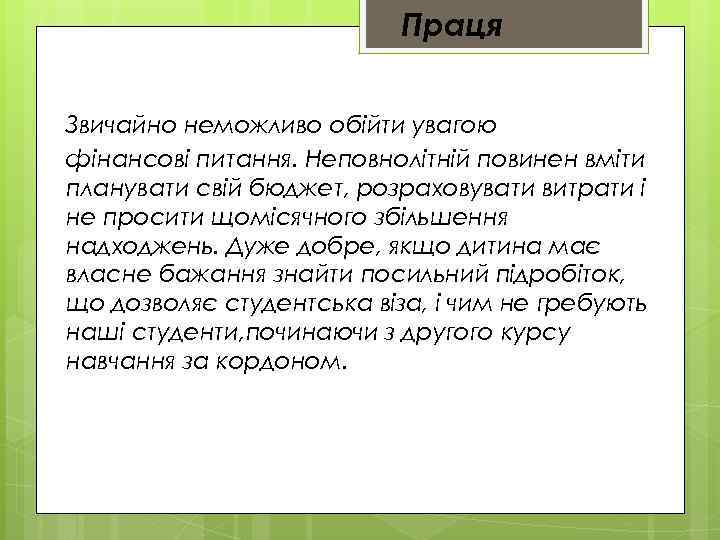 Праця

Звичайно неможливо обійти увагою фінансові питання. Неповнолітній повинен вміти планувати свій бюджет, розраховувати витрати і не просити щомісячного збільшення надходжень. Дуже добре, якщо дитина має власне бажання знайти посильний підробіток, що дозволяє студентська віза, і чим не гребують наші студенти,починаючи з другого курсу навчання за кордоном.